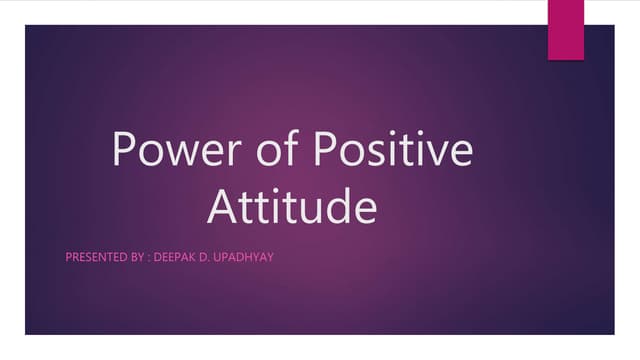 Power of Positive Attitude

PRESENTED BY : DEEPAK D. UPADHYAY